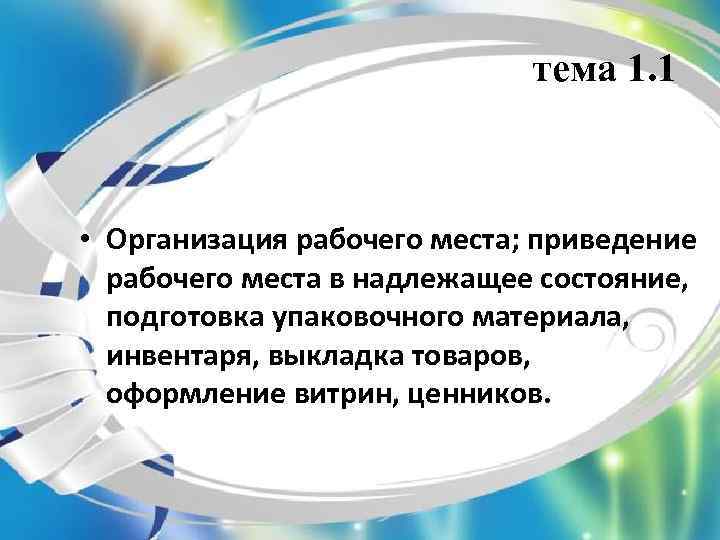 тема 1.1

• Организация рабочего места; приведение рабочего места в надлежащее состояние, подготовка упаковочного материала, инвентаря, выкладка товаров, оформление витрин, ценников.